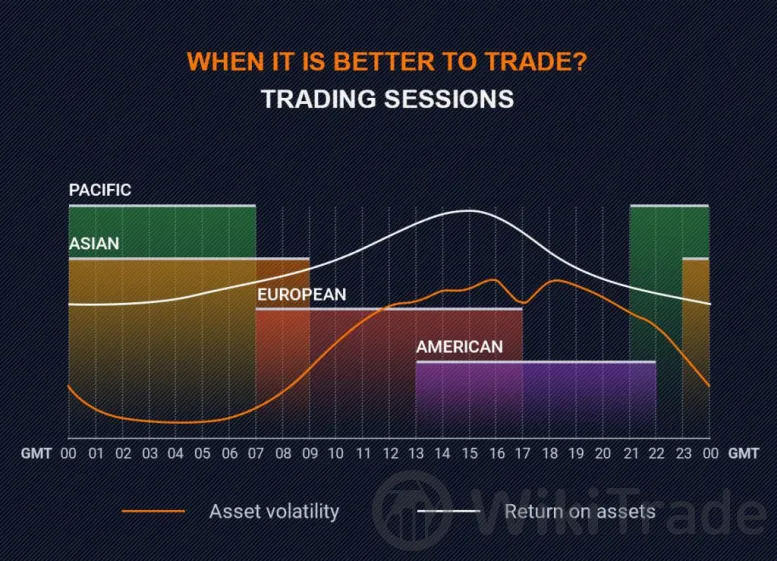 WHEN IT IS BETTER TO TRADE?
TRADING SESSIONS

PACIFIC
ASIAN
EUROPEAN
AMERICAN

GMT 00 01 02 03 04 05 06 07 08 09 10 11 12 13 14 15 16 17 18 19 20 21 22 23 00 GMT

Asset volatility
Return on assets

WikiTrade